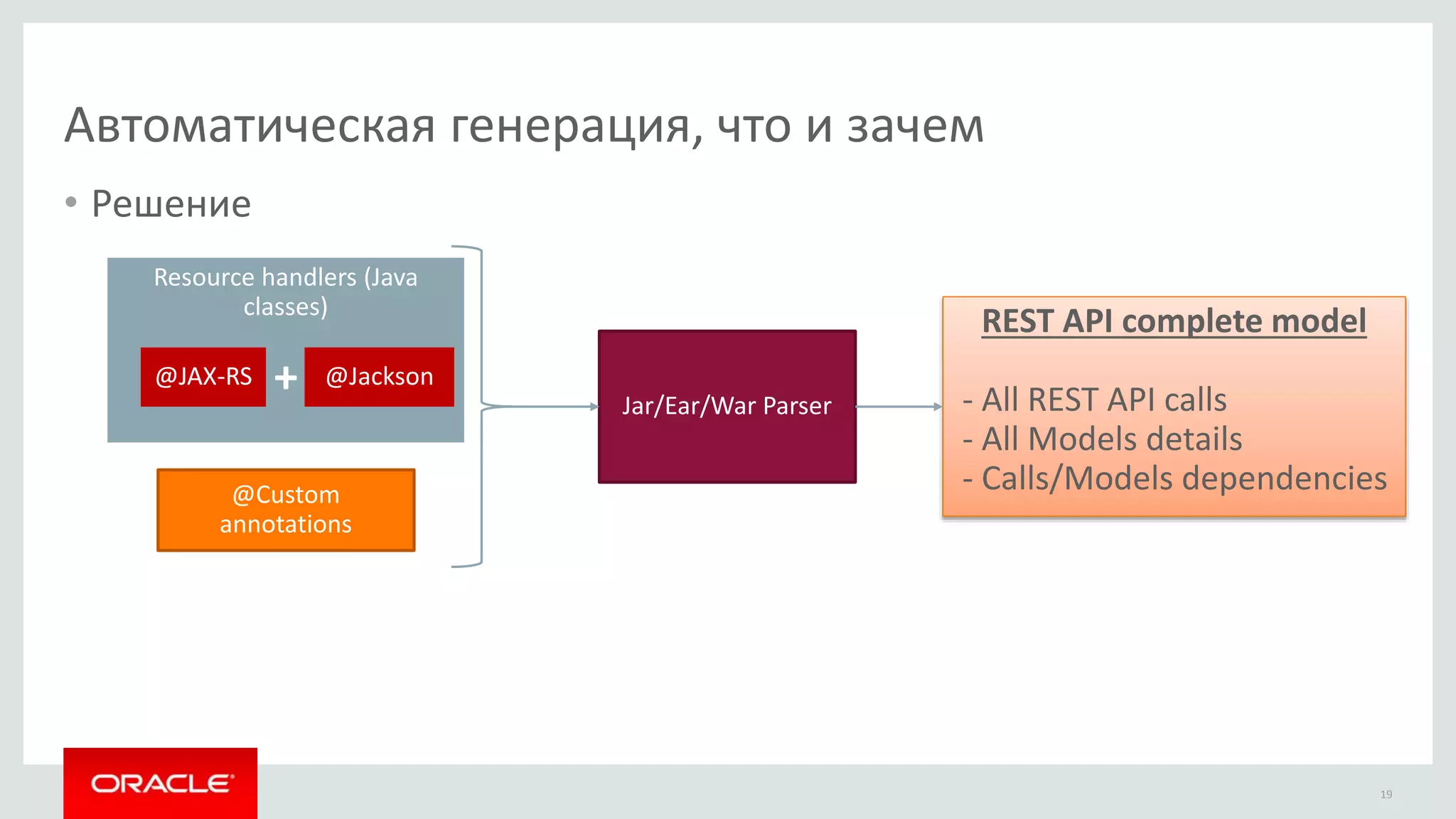 Автоматическая генерация, что и зачем

• Решение

Resource handlers (Java classes)

@JAX-RS + @Jackson

@Custom annotations

Jar/Ear/War Parser

REST API complete model

- All REST API calls
- All Models details
- Calls/Models dependencies

ORACLE

19